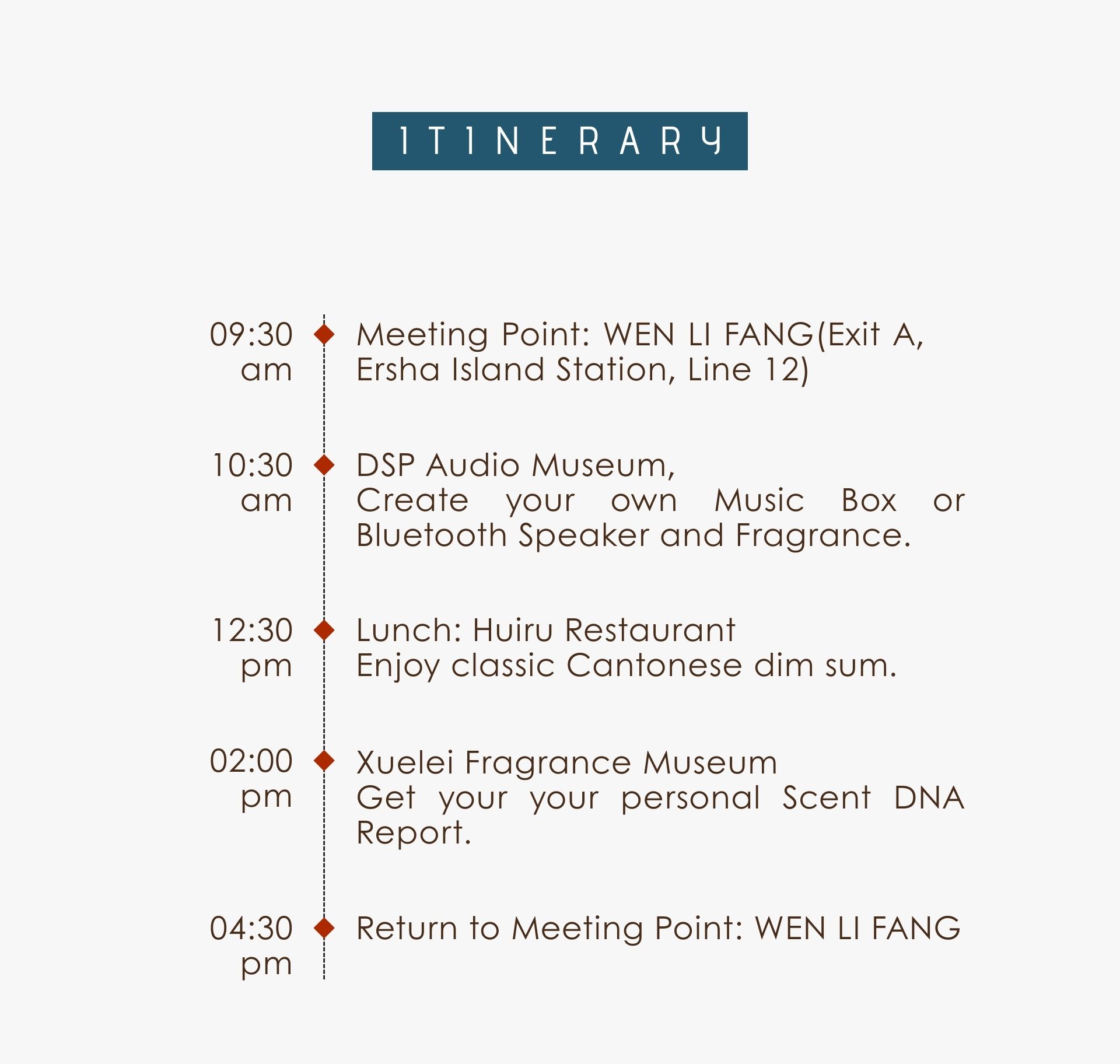 ITINERARY

09:30 am

Meeting Point: WEN LI FANG(Exit A, Ersha Island Station, Line 12)

10:30 am

DSP Audio Museum,
Create your own Music Box or Bluetooth Speaker and Fragrance.

12:30 pm

Lunch: Huiru Restaurant
Enjoy classic Cantonese dim sum.

02:00 pm

Xuelei Fragrance Museum
Get your your personal Scent DNA Report.

04:30 pm

Return to Meeting Point: WEN LI FANG